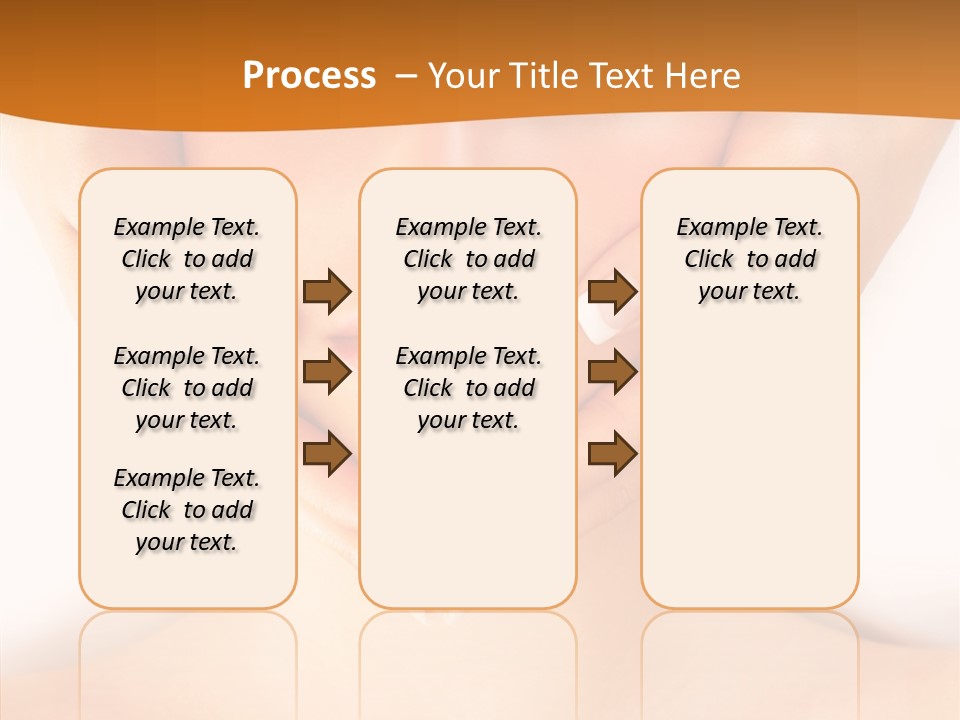 Process – Your Title Text Here

Example Text. Click to add your text.

Example Text. Click to add your text.

Example Text. Click to add your text.

Example Text. Click to add your text.

Example Text. Click to add your text.

Example Text. Click to add your text.